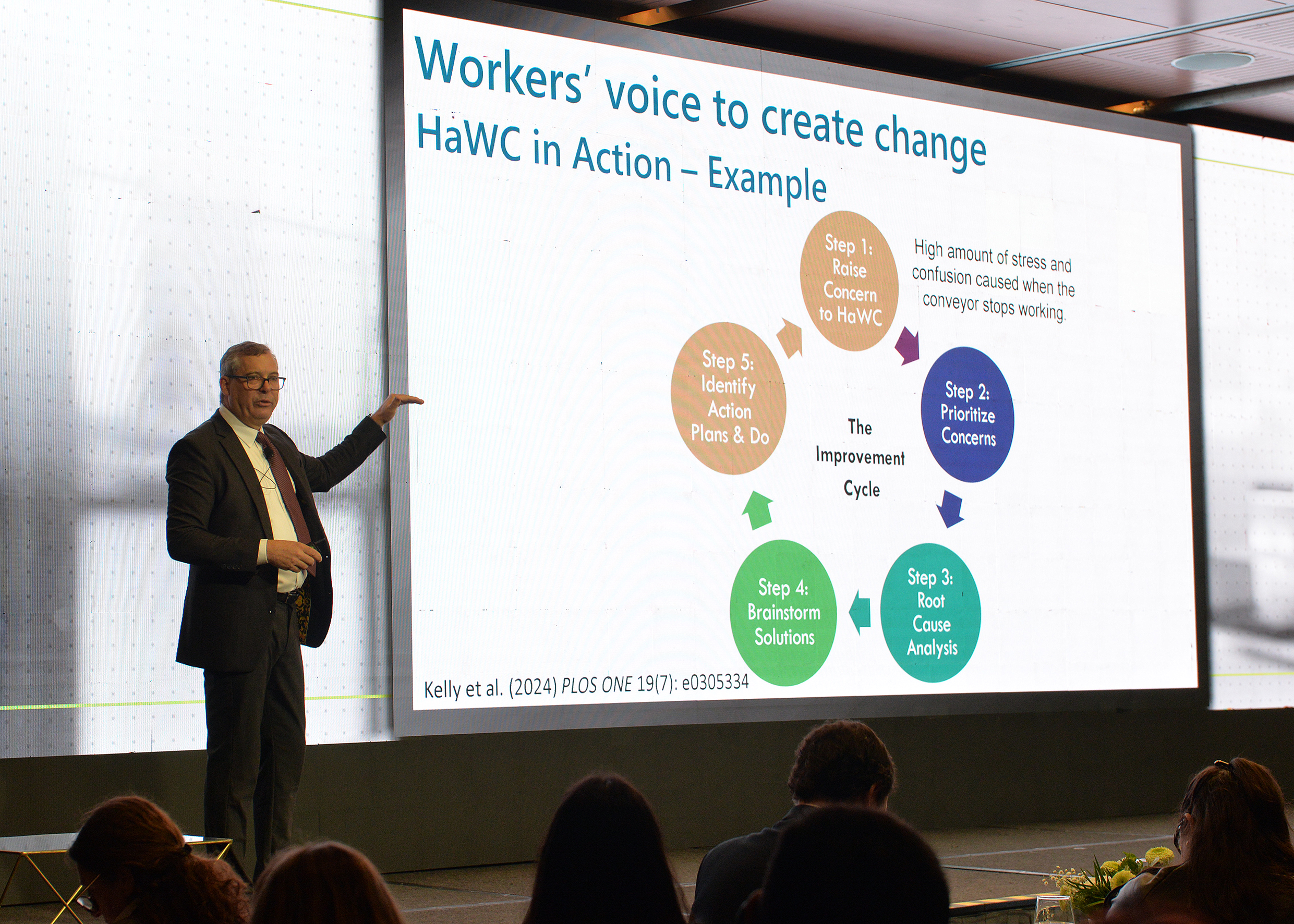 Workers' voice to create change
HaWC in Action – Example

Step 1: Raise Concern to HaWC

High amount of stress and confusion caused when the conveyor stops working.

Step 2: Prioritize Concerns

Step 3: Root Cause Analysis

Step 4: Brainstorm Solutions

Step 5: Identify Action Plans & Do

The Improvement Cycle

Kelly et al. (2024) PLOS ONE 19(7): e0305334